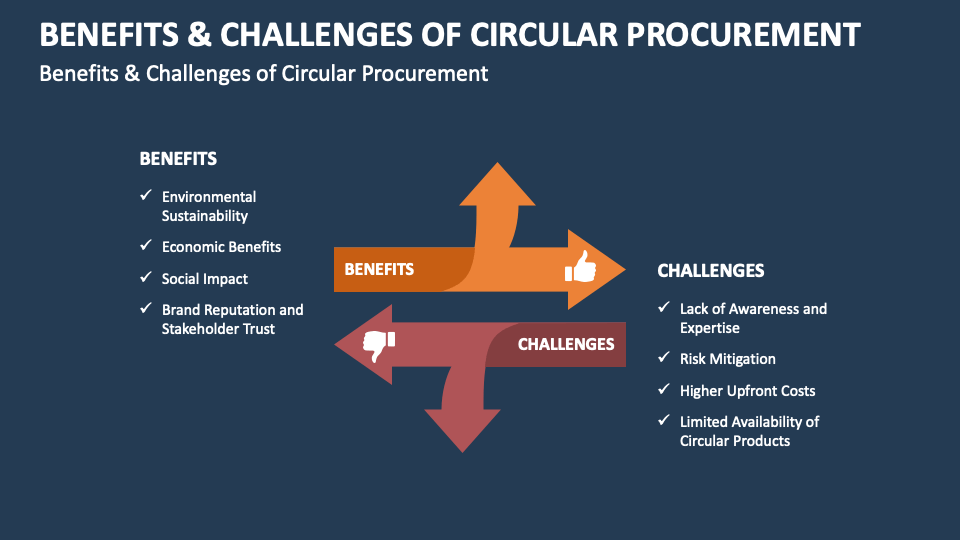 BENEFITS & CHALLENGES OF CIRCULAR PROCUREMENT

Benefits & Challenges of Circular Procurement

BENEFITS

✓ Environmental Sustainability

✓ Economic Benefits

✓ Social Impact

✓ Brand Reputation and Stakeholder Trust

BENEFITS

CHALLENGES

CHALLENGES

✓ Lack of Awareness and Expertise

✓ Risk Mitigation

✓ Higher Upfront Costs

✓ Limited Availability of Circular Products